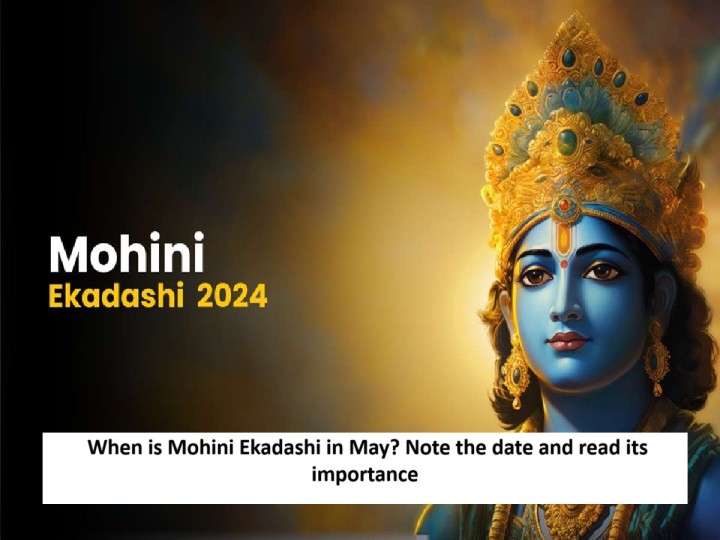 Mohini
Ekadashi 2024

When is Mohini Ekadashi in May? Note the date and read its importance